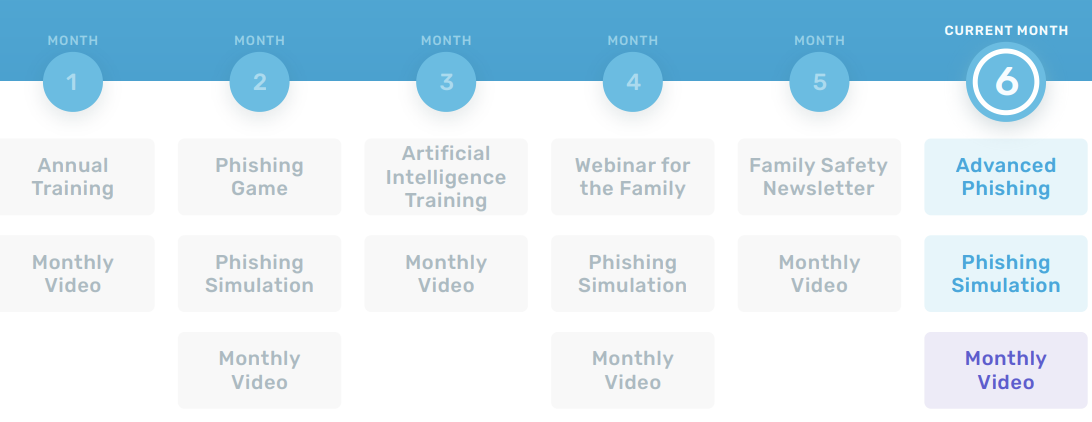 MONTH
1

Annual Training

Monthly Video

MONTH
2

Phishing Game

Phishing Simulation

Monthly Video

MONTH
3

Artificial Intelligence Training

Monthly Video

MONTH
4

Webinar for the Family

Phishing Simulation

Monthly Video

MONTH
5

Family Safety Newsletter

Monthly Video

CURRENT MONTH
6

Advanced Phishing

Phishing Simulation

Monthly Video